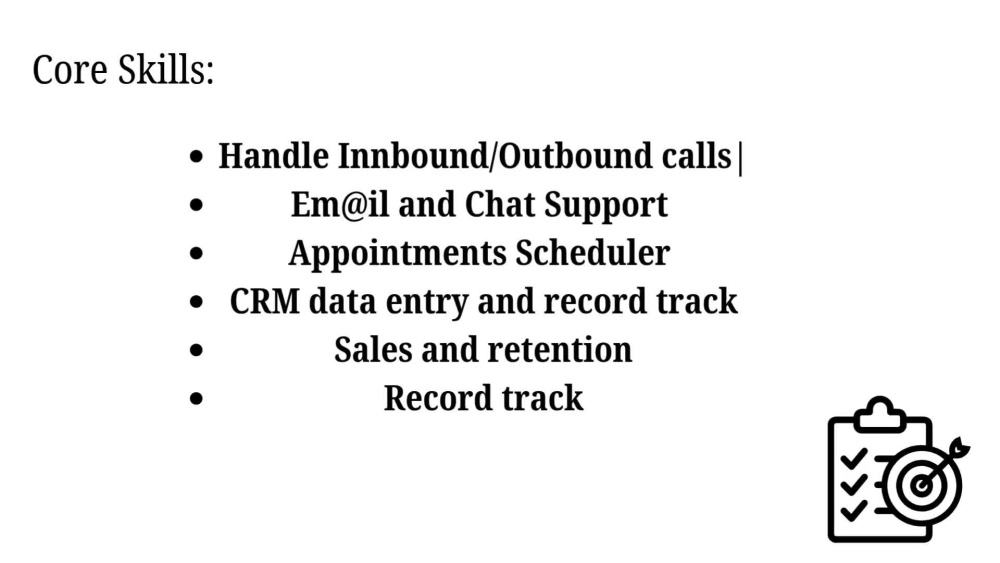 Core Skills:

• Handle Innbound/Outbound calls|
• Em@il and Chat Support
• Appointments Scheduler
• CRM data entry and record track
• Sales and retention
• Record track